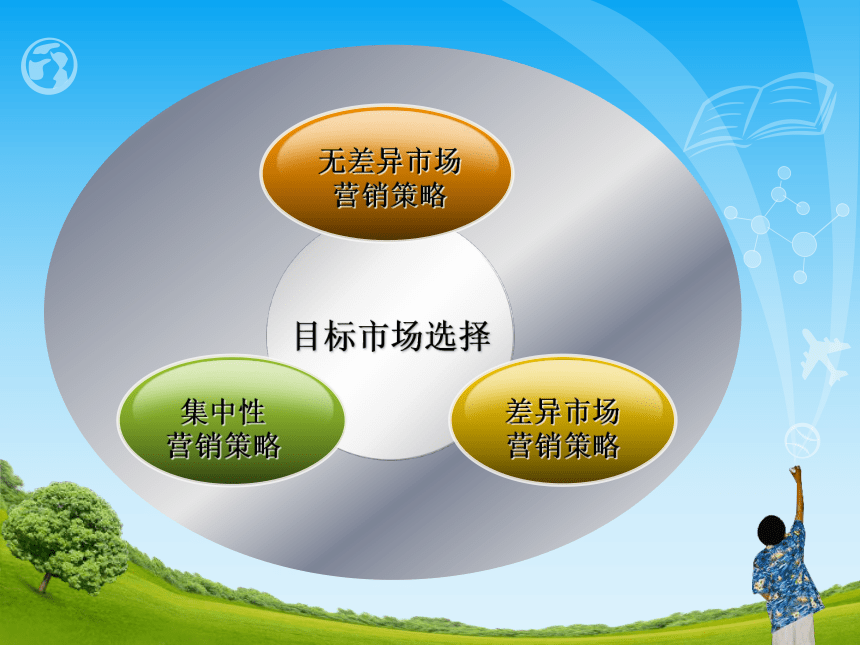 无差异市场
营销策略

目标市场选择

集中性
营销策略

差异市场
营销策略